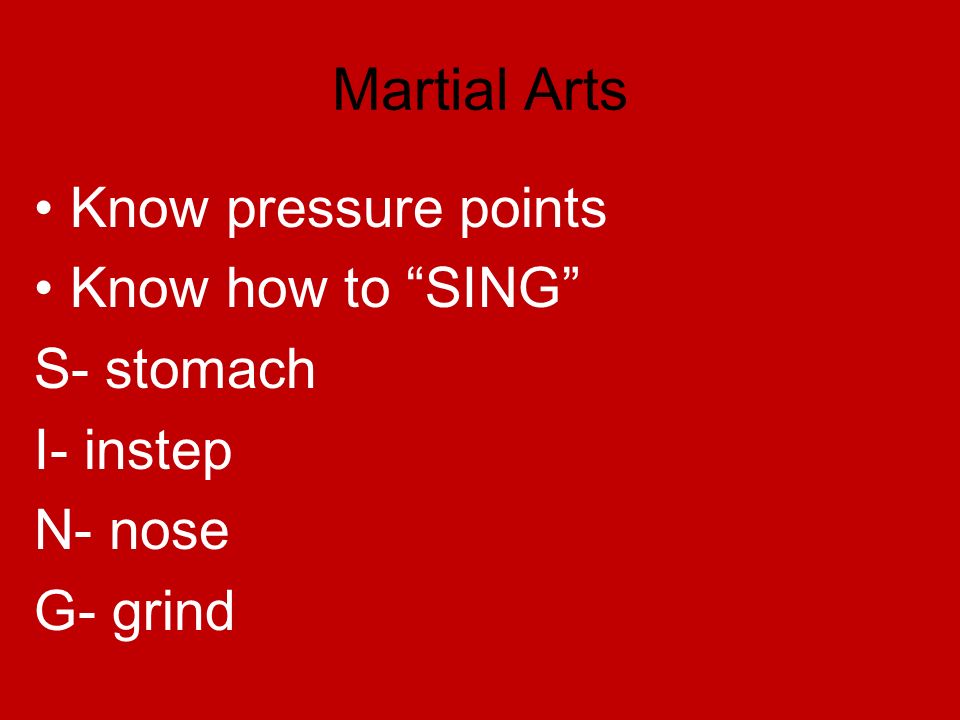 Martial Arts

• Know pressure points
• Know how to “SING”
S- stomach
I- instep
N- nose
G- grind